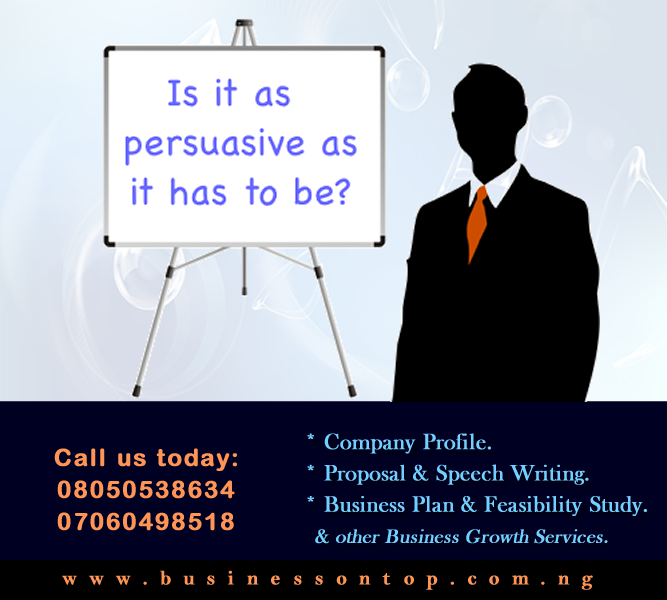 Is it as persuasive as it has to be?

Call us today:
08050538634
07060498518

* Company Profile.
* Proposal & Speech Writing.
* Business Plan & Feasibility Study.
& other Business Growth Services.

www.businessontop.com.ng